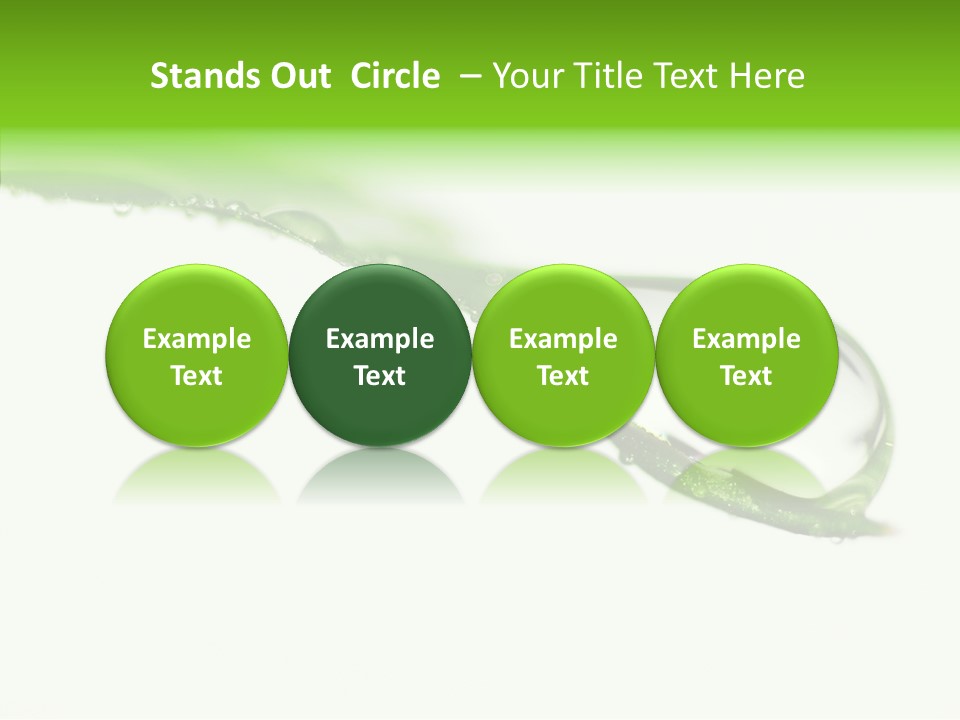 Stands Out Circle – Your Title Text Here

Example Text

Example Text

Example Text

Example Text